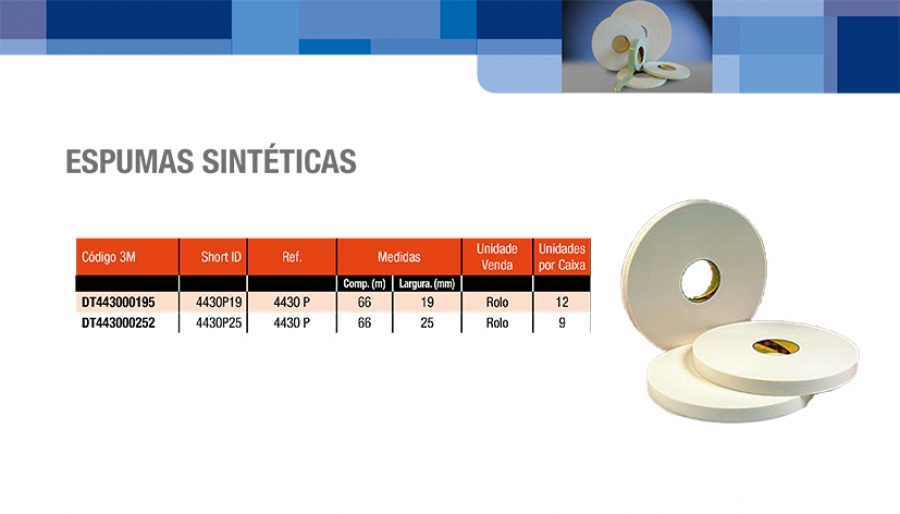 ESPUMAS SINTÉTICAS

| Código 3M | Short ID | Ref. | Medidas | | Unidade Venda | Unidades por Caixa |
|---|---|---|---|---|---|---|
| | | | Comp. (m) | Largura. (mm) | | |
| DT443000195 | 4430P19 | 4430 P | 66 | 19 | Rolo | 12 |
| DT443000252 | 4430P25 | 4430 P | 66 | 25 | Rolo | 9 |